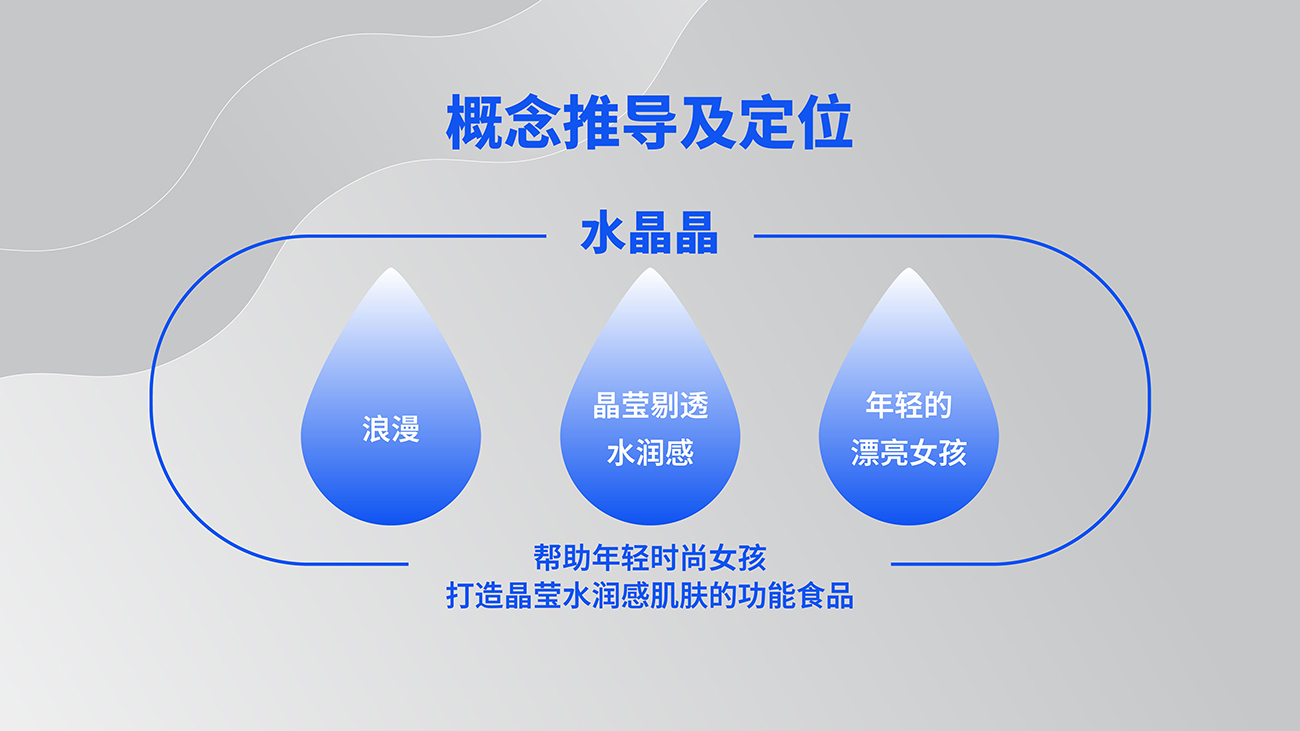 概念推导及定位

水晶晶

浪漫

晶莹剔透
水润感

年轻的
漂亮女孩

帮助年轻时尚女孩
打造晶莹水润感肌肤的功能食品